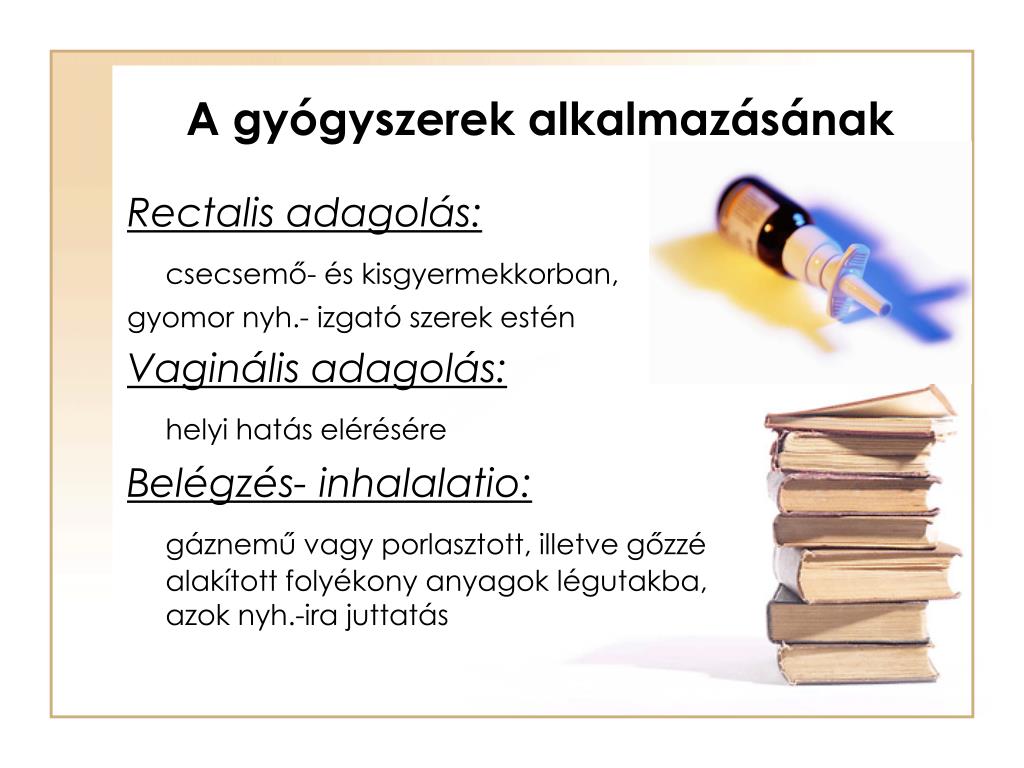 A gyógyszerek alkalmazásának

Rectalis adagolás:

csecsemő- és kisgyermekkorban, gyomor nyh.- izgató szerek estén

Vaginális adagolás:

helyi hatás elérésére

Belégzés- inhalalatio:

gáznemű vagy porlasztott, illetve gőzzé alakított folyékony anyagok légutakba, azok nyh.-ira juttatás